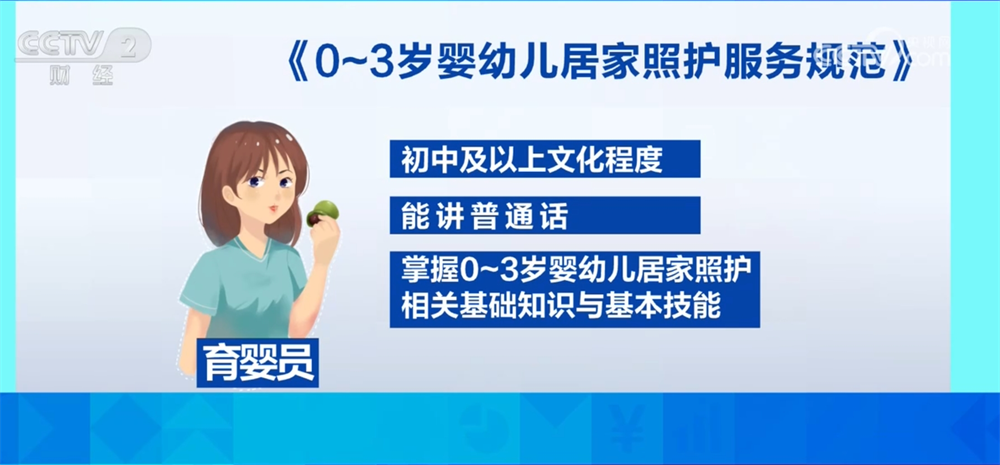 CCTV 2 财经

《0~3岁婴幼儿居家照护服务规范》

初中及以上文化程度

能讲普通话

掌握0~3岁婴幼儿居家照护相关基础知识与基本技能

育婴员